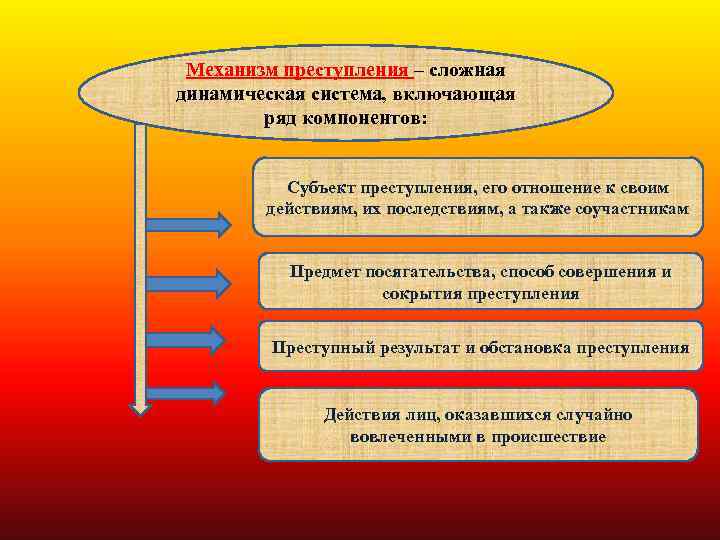 Механизм преступления – сложная динамическая система, включающая ряд компонентов:

Субъект преступления, его отношение к своим действиям, их последствиям, а также соучастникам

Предмет посягательства, способ совершения и сокрытия преступления

Преступный результат и обстановка преступления

Действия лиц, оказавшихся случайно вовлеченными в происшествие